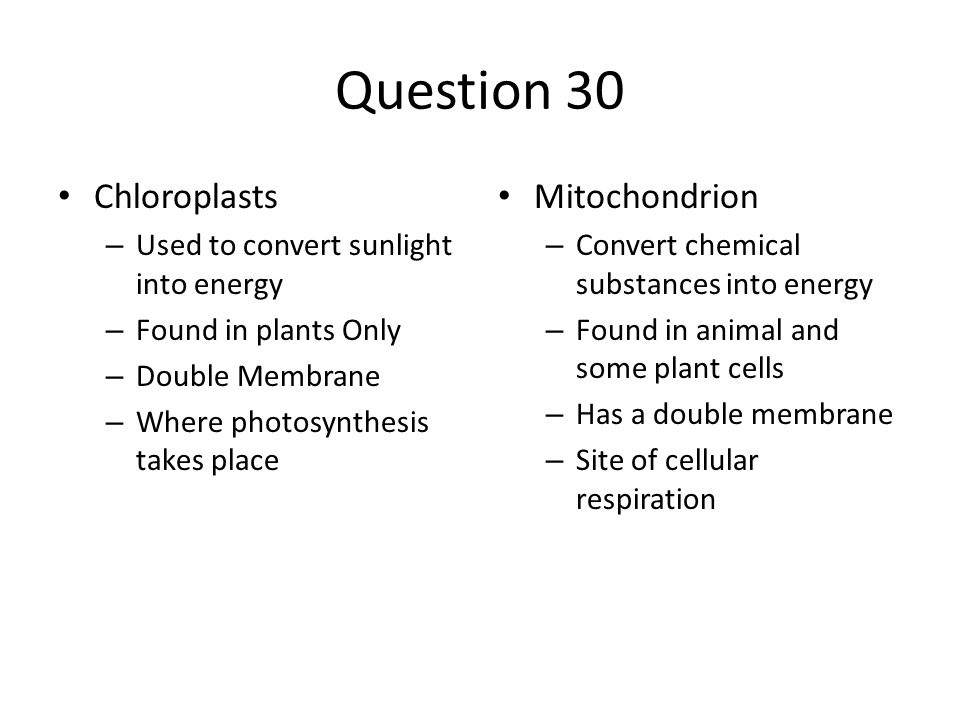 Question 30

• Chloroplasts
– Used to convert sunlight into energy
– Found in plants Only
– Double Membrane
– Where photosynthesis takes place

• Mitochondrion
– Convert chemical substances into energy
– Found in animal and some plant cells
– Has a double membrane
– Site of cellular respiration